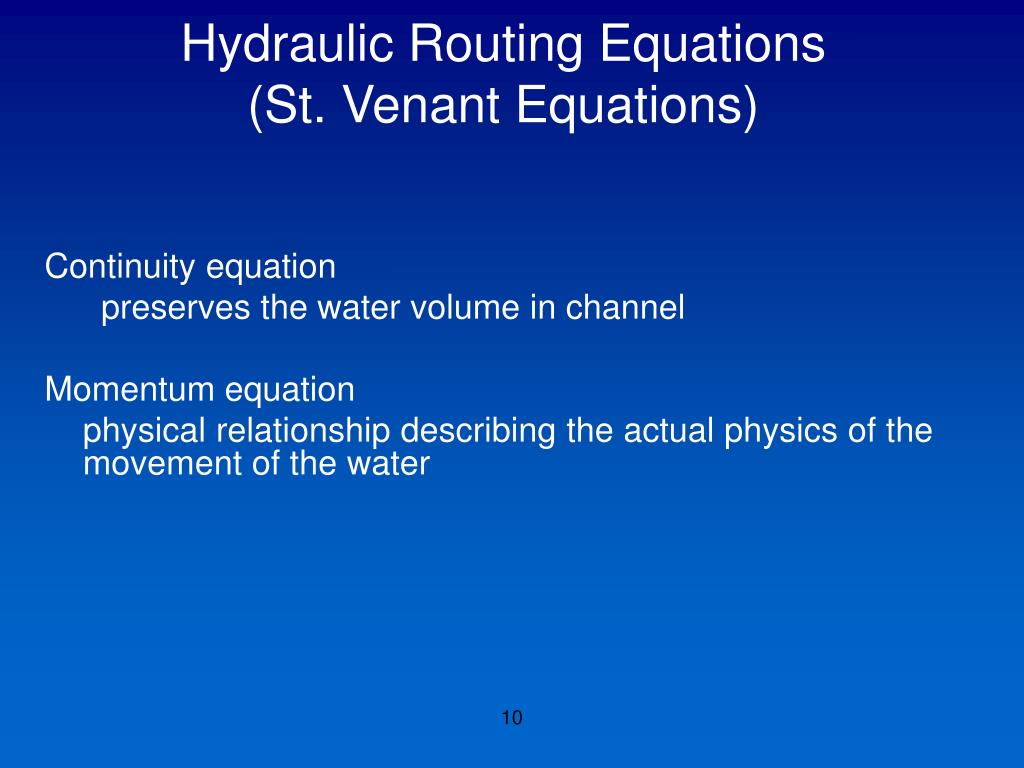 Hydraulic Routing Equations
(St. Venant Equations)

Continuity equation
preserves the water volume in channel

Momentum equation
physical relationship describing the actual physics of the movement of the water

10